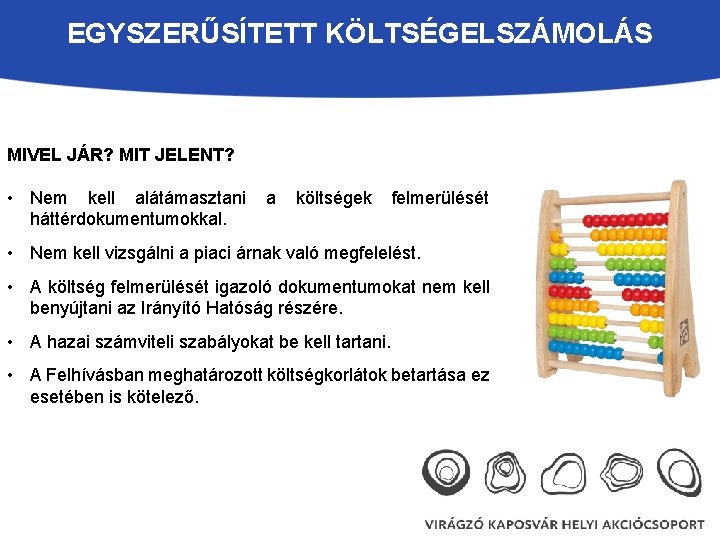 EGYSZERŰSÍTETT KÖLTSÉGELSZÁMOLÁS

MIVEL JÁR? MIT JELENT?

• Nem kell alátámasztani a költségek felmerülését háttérdokumentumokkal.

• Nem kell vizsgálni a piaci árnak való megfelelést.

• A költség felmerülését igazoló dokumentumokat nem kell benyújtani az Irányító Hatóság részére.

• A hazai számviteli szabályokat be kell tartani.

• A Felhívásban meghatározott költségkorlátok betartása ez esetében is kötelező.

VIRÁGZÓ KAPOSVÁR HELYI AKCIÓCSOPORT